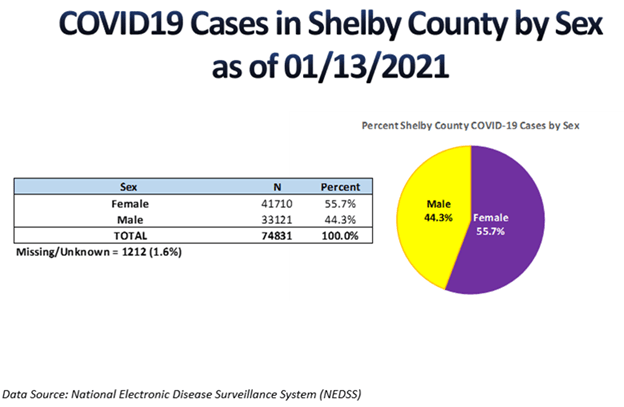 COVID19 Cases in Shelby County by Sex as of 01/13/2021

| Sex | N | Percent |
|---|---|---|
| Female | 41710 | 55.7% |
| Male | 33121 | 44.3% |
| TOTAL | 74831 | 100.0% |

Missing/Unknown = 1212 (1.6%)

Percent Shelby County COVID-19 Cases by Sex

Male 44.3%

Female 55.7%

Data Source: National Electronic Disease Surveillance System (NEDSS)